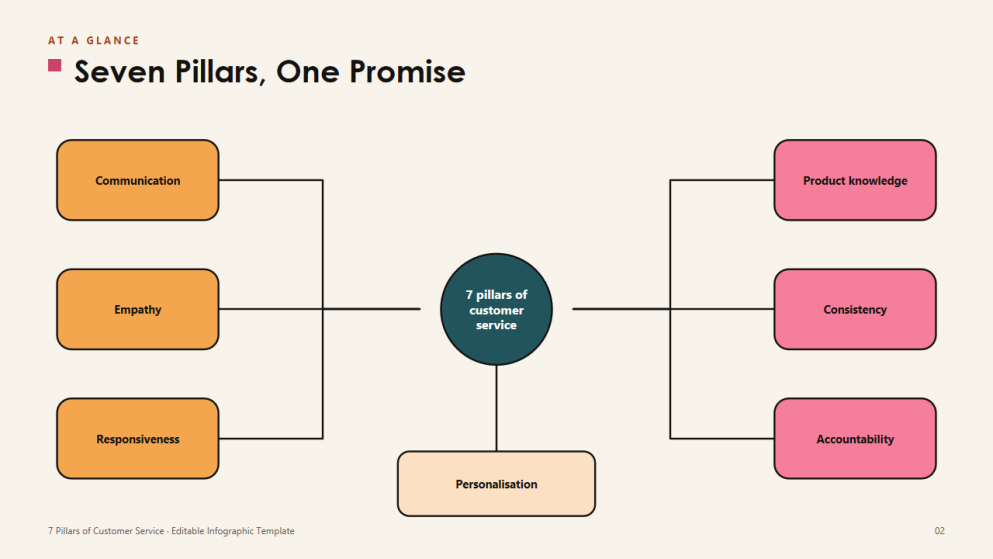 AT A GLANCE

Seven Pillars, One Promise

Communication

Empathy

Responsiveness

7 pillars of customer service

Personalisation

Product knowledge

Consistency

Accountability

7 Pillars of Customer Service - Editable Infographic Template

02